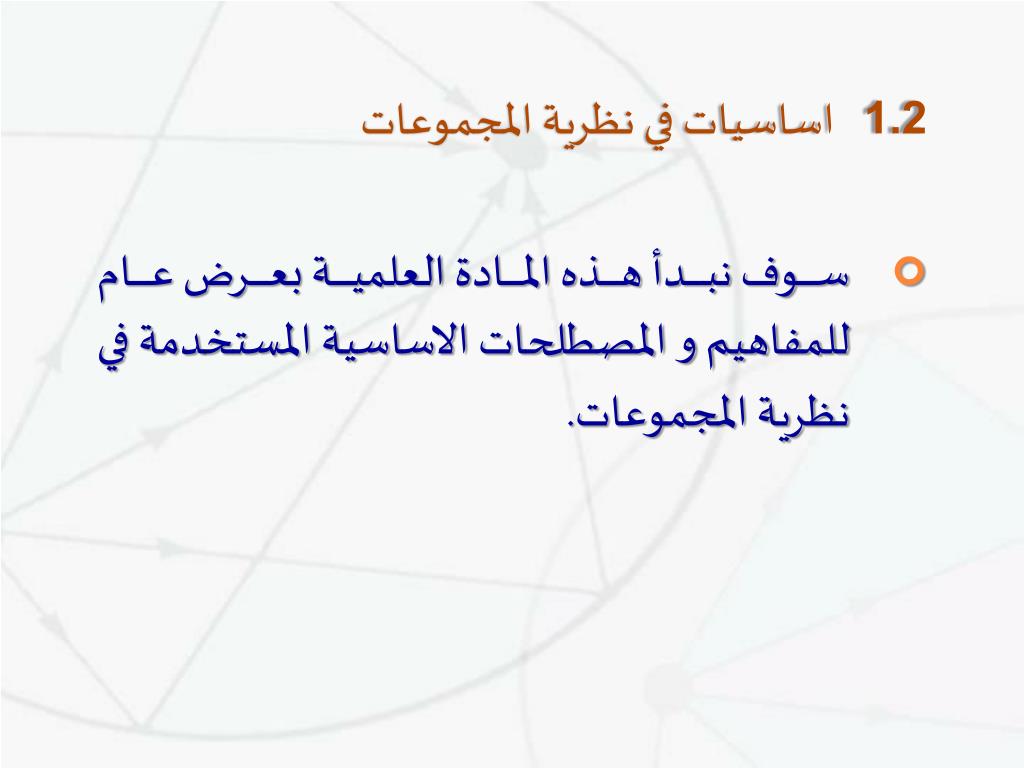 1.2 اساسيات في نظرية المجموعات

سوف نبدأ هذه المادة العلمية بعرض عام للمفاهيم و المصطلحات الاساسية المستخدمة في نظرية المجموعات.